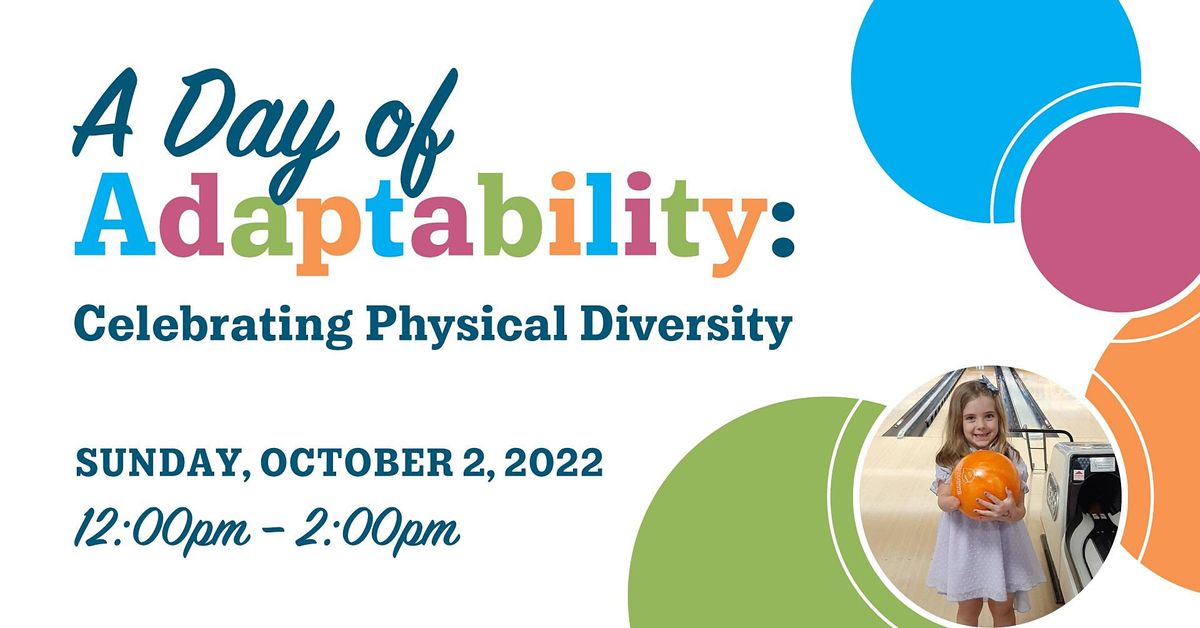 A Day of Adaptability:

Celebrating Physical Diversity

SUNDAY, OCTOBER 2, 2022

12:00pm – 2:00pm